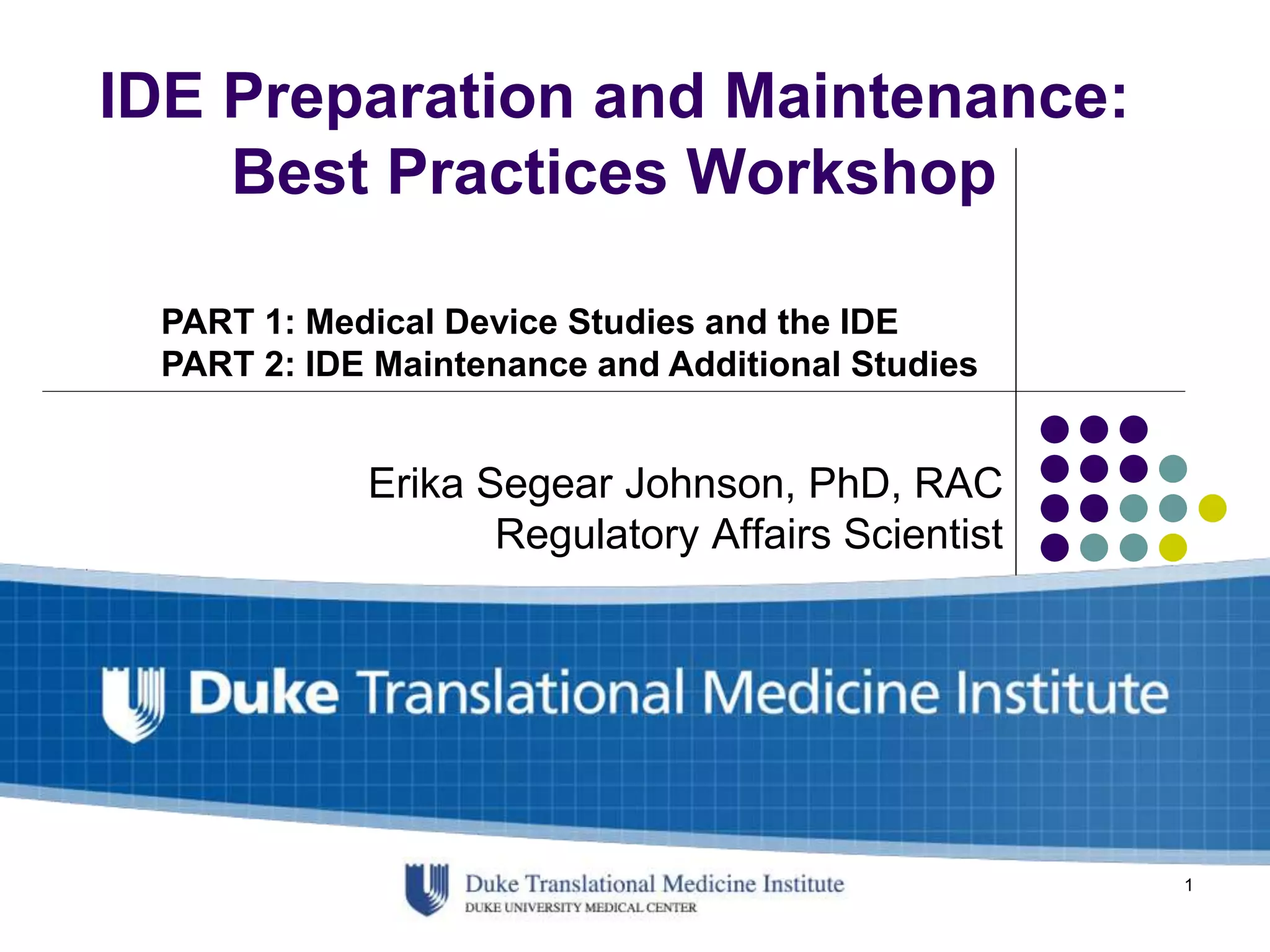 IDE Preparation and Maintenance: Best Practices Workshop

PART 1: Medical Device Studies and the IDE
PART 2: IDE Maintenance and Additional Studies

Erika Segear Johnson, PhD, RAC
Regulatory Affairs Scientist

Duke Translational Medicine Institute

Duke Translational Medicine Institute
DUKE UNIVERSITY MEDICAL CENTER

1